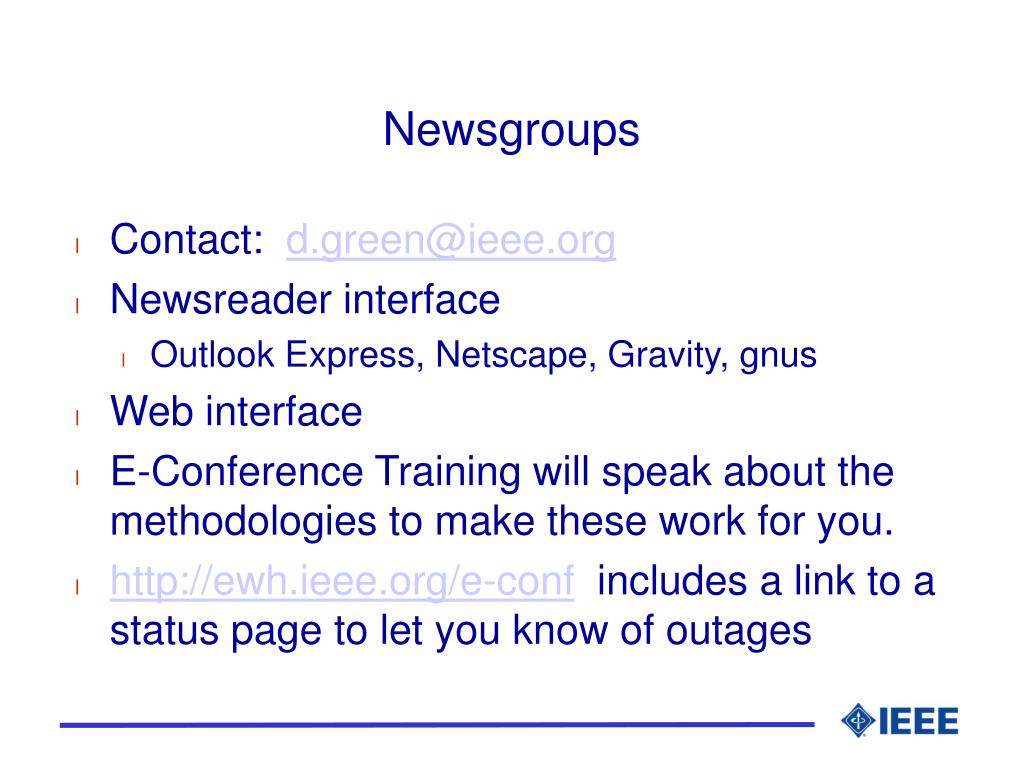 Newsgroups

l Contact: d.green@ieee.org
l Newsreader interface
l Outlook Express, Netscape, Gravity, gnus
l Web interface
l E-Conference Training will speak about the methodologies to make these work for you.
l http://ewh.ieee.org/e-conf includes a link to a status page to let you know of outages

IEEE